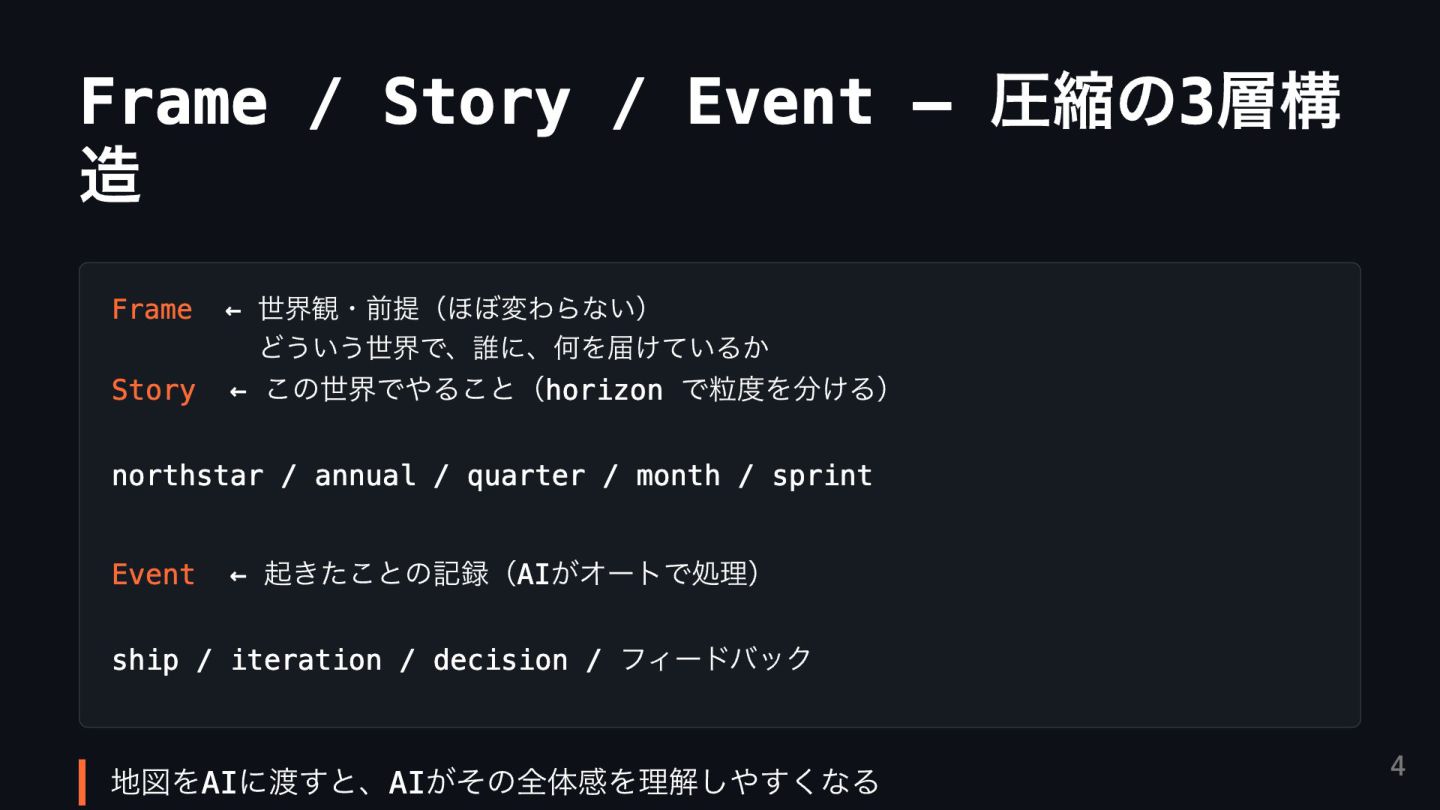 Frame / Story / Event — 圧縮の3層構造

Frame ← 世界観・前提（ほぼ変わらない）
どういう世界で、誰に、何を届けているか
Story ← この世界でやること（horizon で粒度を分ける）

northstar / annual / quarter / month / sprint

Event ← 起きたことの記録（AIがオートで処理）

ship / iteration / decision / フィードバック

地図をAIに渡すと、AIがその全体感を理解しやすくなる

4